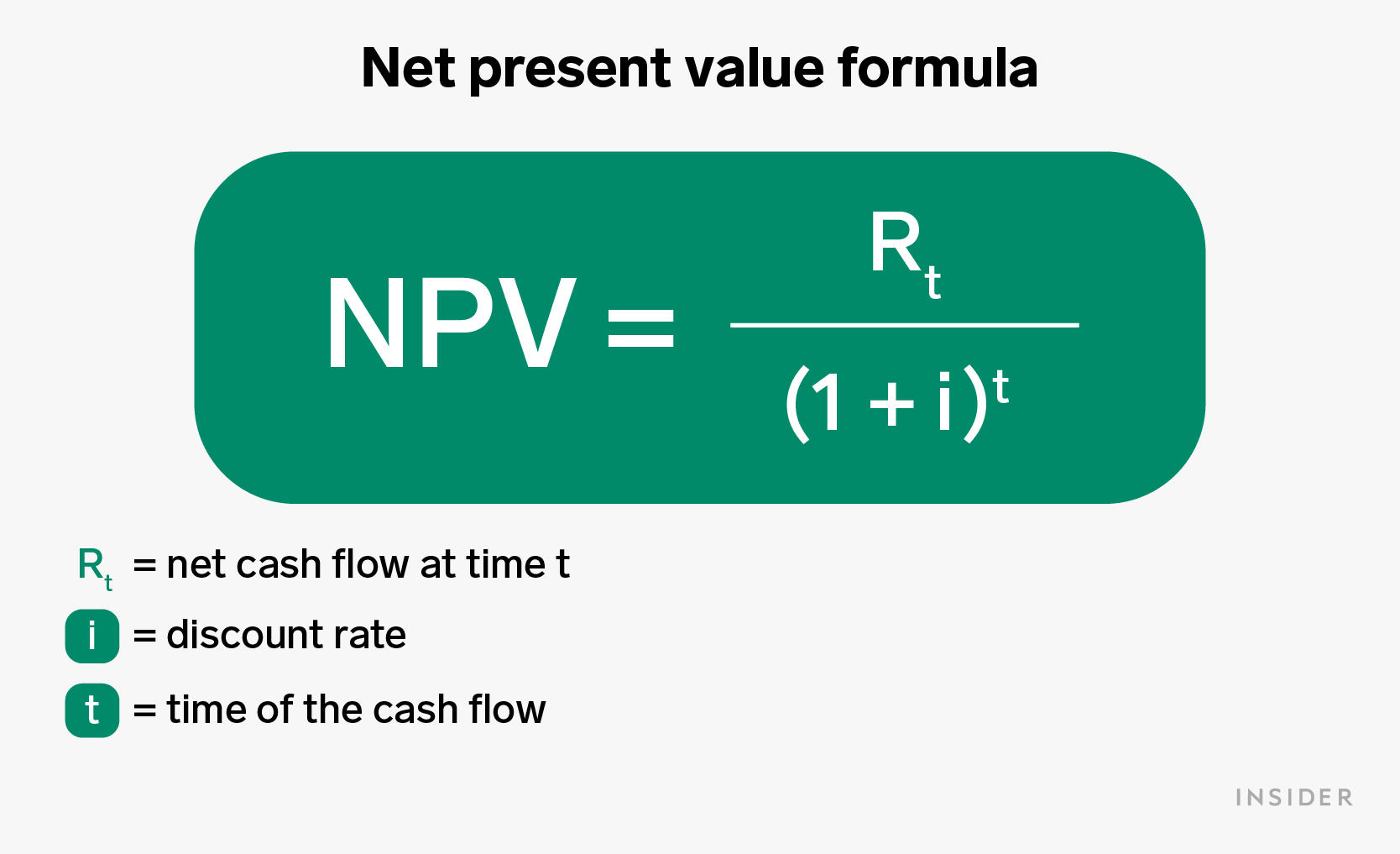 Net present value formula

$NPV = \frac{R_t}{(1+i)^t}$

$R_t$ = net cash flow at time t

i = discount rate

t = time of the cash flow

INSIDER